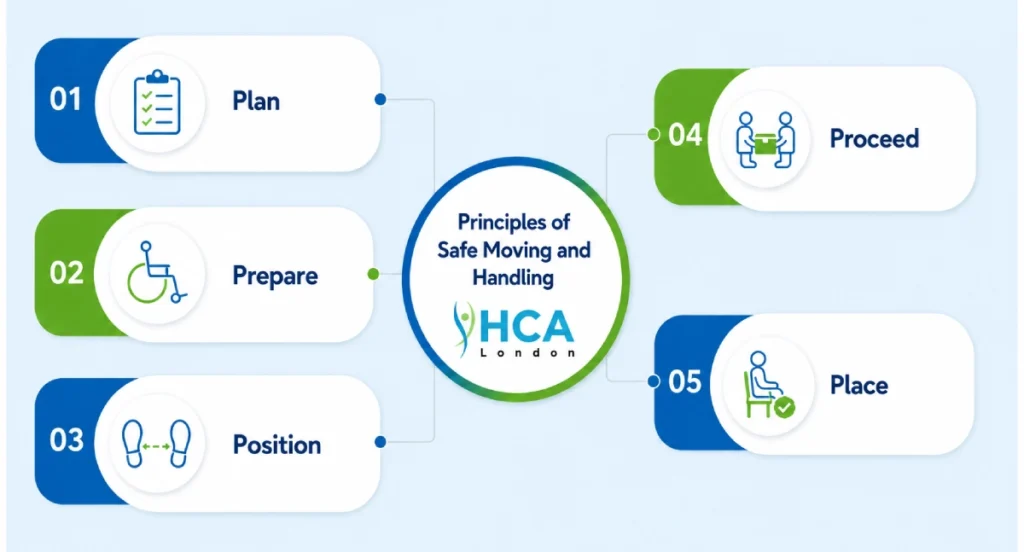 01 Plan

02 Prepare

03 Position

Principles of Safe Moving and Handling

HCA London

04 Proceed

05 Place